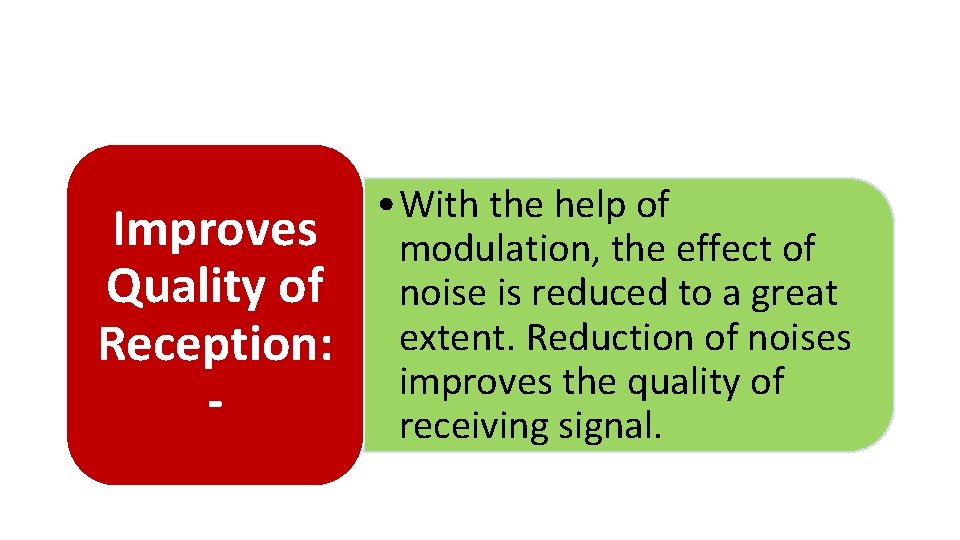 Improves Quality of Reception: -

• With the help of modulation, the effect of noise is reduced to a great extent. Reduction of noises improves the quality of receiving signal.